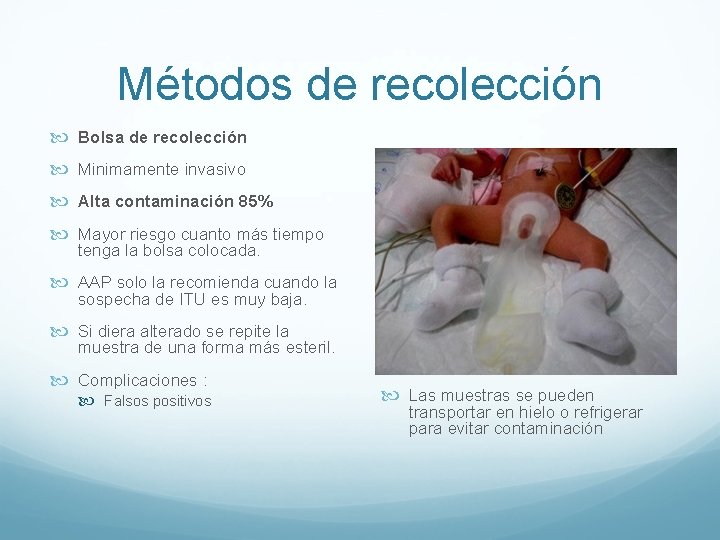 Métodos de recolección

Bolsa de recolección

Minimamente invasivo

Alta contaminación 85%

Mayor riesgo cuanto más tiempo tenga la bolsa colocada.

AAP solo la recomienda cuando la sospecha de ITU es muy baja.

Si diera alterado se repite la muestra de una forma más esteril.

Complicaciones :

Falsos positivos

Las muestras se pueden transportar en hielo o refrigerar para evitar contaminación